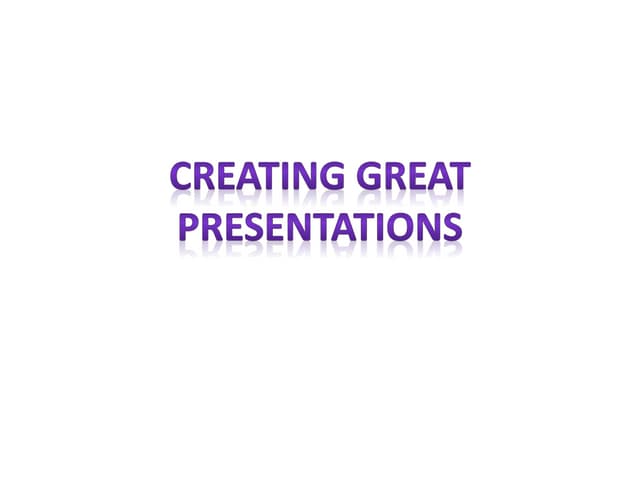 CREATING GREAT PRESENTATIONS